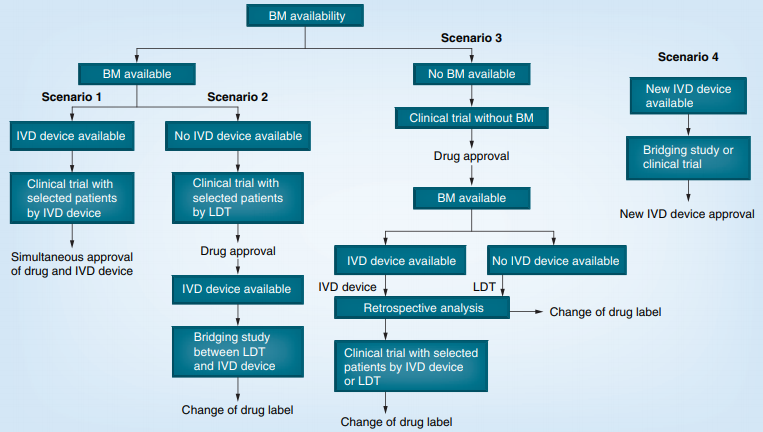 BM availability

BM available

Scenario 1

IVD device available

Clinical trial with selected patients by IVD device

Simultaneous approval of drug and IVD device

Scenario 2

No IVD device available

Clinical trial with selected patients by LDT

Drug approval

IVD device available

Bridging study between LDT and IVD device

Change of drug label

Scenario 3

No BM available

Clinical trial without BM

Drug approval

BM available

IVD device available

No IVD device available

IVD device

LDT

Retrospective analysis

Change of drug label

Clinical trial with selected patients by IVD device or LDT

Change of drug label

Scenario 4

New IVD device available

Bridging study or clinical trial

New IVD device approval